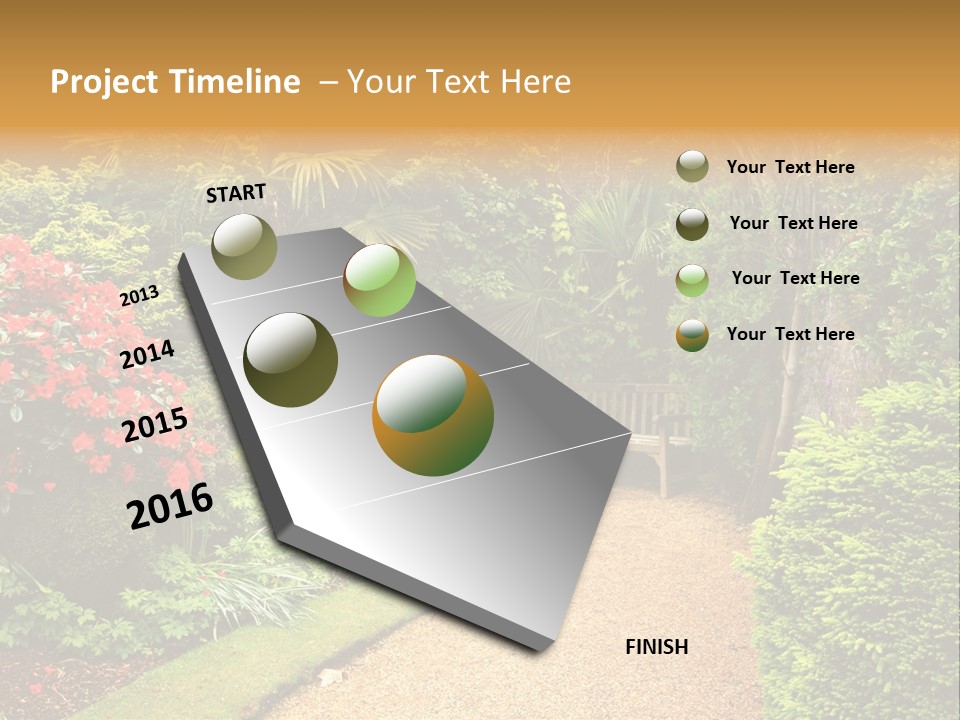 Project Timeline – Your Text Here

START

2013

2014

2015

2016

FINISH

Your Text Here

Your Text Here

Your Text Here

Your Text Here